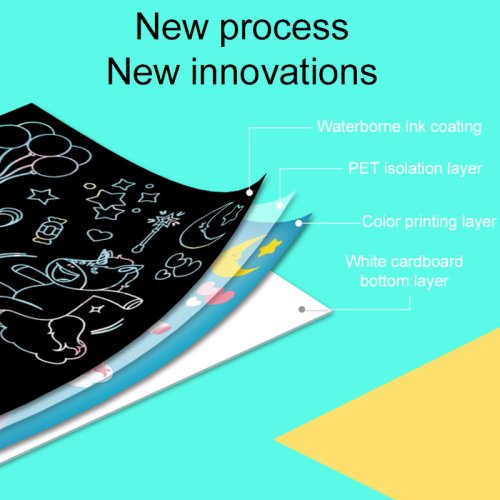 New process
New innovations

Waterborne ink coating

PET isolation layer

Color printing layer

White cardboard bottom layer